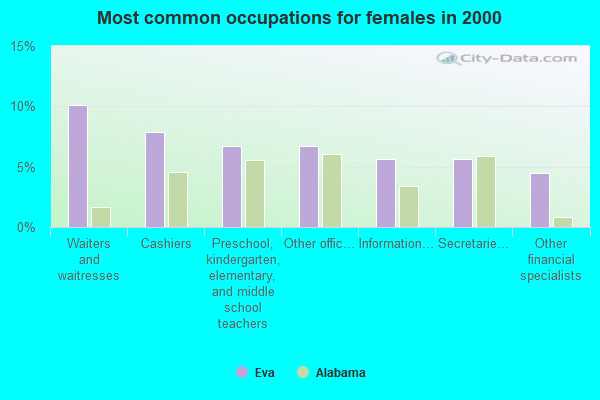 Most common occupations for females in 2000

City-Data.com

15%
10%
5%
0%

Waiters and waitresses
Cashiers
Preschool, kindergarten, elementary, and middle school teachers
Other offic…
Information…
Secretarie…
Other financial specialists

Eva
Alabama